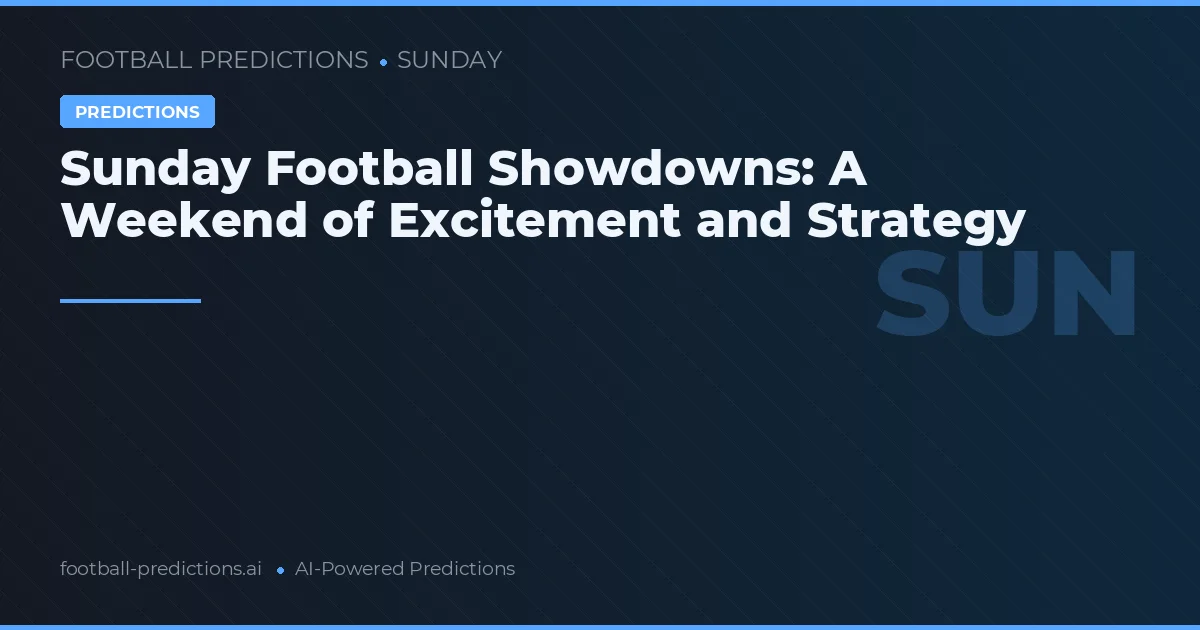 FOOTBALL PREDICTIONS • SUNDAY

PREDICTIONS

Sunday Football Showdowns: A Weekend of Excitement and Strategy

SUN

football-predictions.ai • AI-Powered Predictions